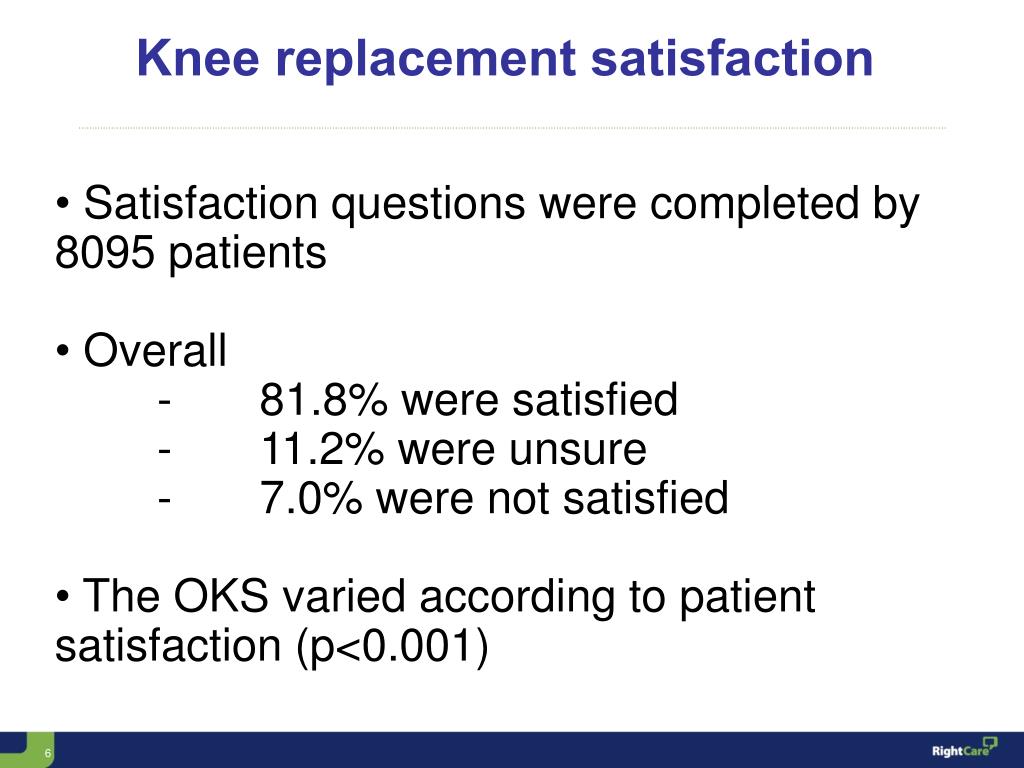 Knee replacement satisfaction

• Satisfaction questions were completed by 8095 patients

• Overall
- 81.8% were satisfied
- 11.2% were unsure
- 7.0% were not satisfied

• The OKS varied according to patient satisfaction (p<0.001)

6

RightCare